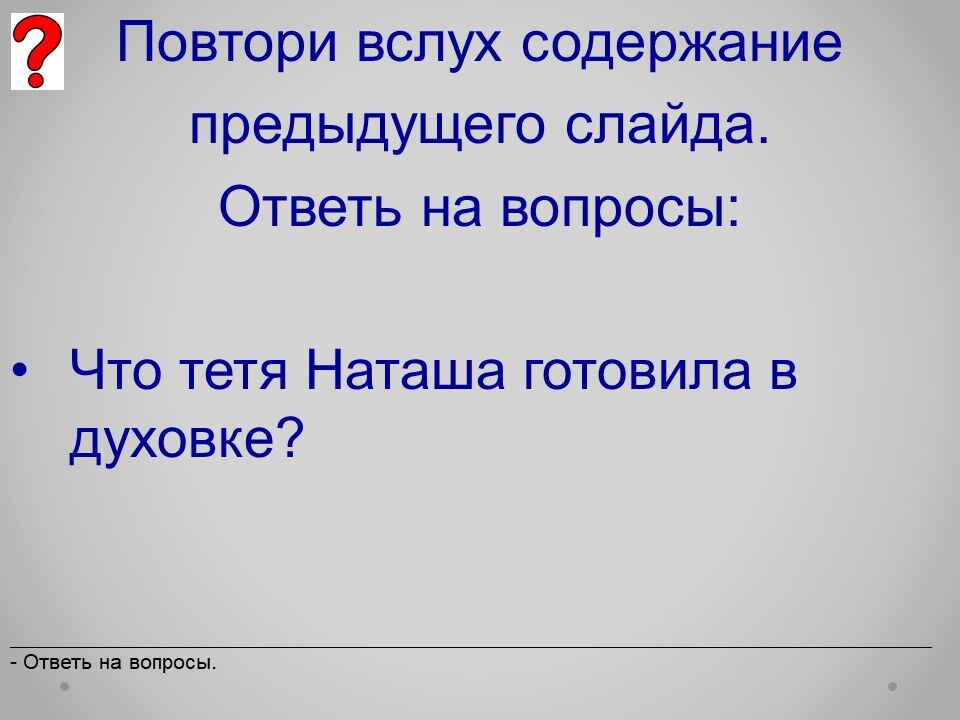 ?

Повтори вслух содержание предыдущего слайда.
Ответь на вопросы:

• Что тетя Наташа готовила в духовке?

- Ответь на вопросы.